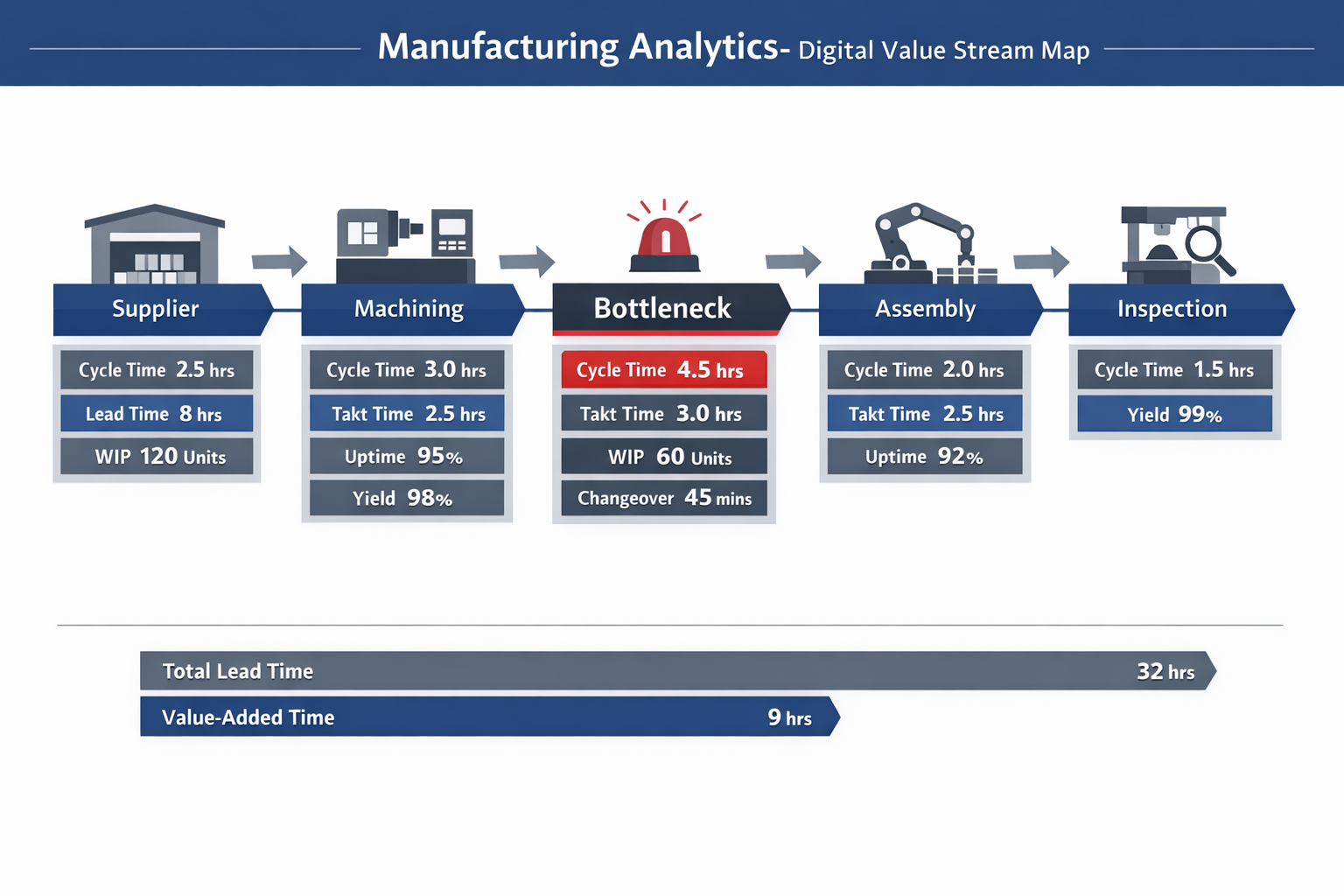 Manufacturing Analytics- Digital Value Stream Map

Supplier
Cycle Time 2.5 hrs
Lead Time 8 hrs
WIP 120 Units

Machining
Cycle Time 3.0 hrs
Takt Time 2.5 hrs
Uptime 95%
Yield 98%

Bottleneck
Cycle Time 4.5 hrs
Takt Time 3.0 hrs
WIP 60 Units
Changeover 45 mins

Assembly
Cycle Time 2.0 hrs
Takt Time 2.5 hrs
Uptime 92%

Inspection
Cycle Time 1.5 hrs
Yield 99%

Total Lead Time 32 hrs
Value-Added Time 9 hrs